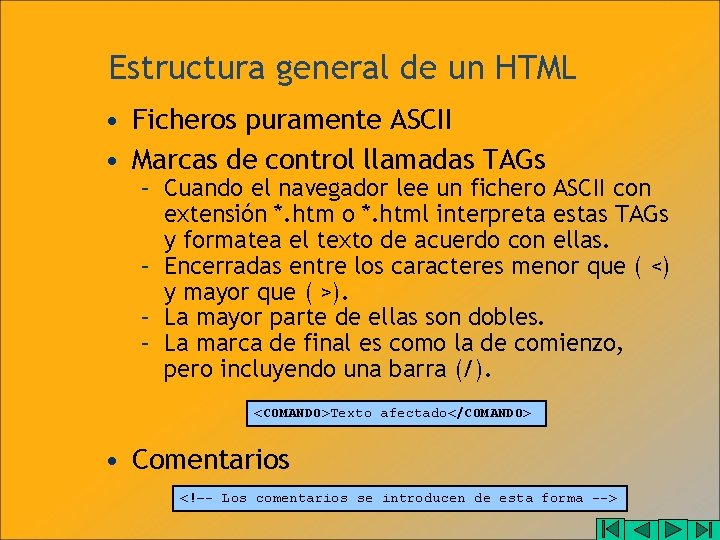 Estructura general de un HTML

• Ficheros puramente ASCII

• Marcas de control llamadas TAGs

– Cuando el navegador lee un fichero ASCII con extensión *.htm o *.html interpreta estas TAGs y formatea el texto de acuerdo con ellas.

– Encerradas entre los caracteres menor que ( <) y mayor que ( >).

– La mayor parte de ellas son dobles.

– La marca de final es como la de comienzo, pero incluyendo una barra (/).

<COMANDO>Texto afectado</COMANDO>

• Comentarios

<!-- Los comentarios se introducen de esta forma -->